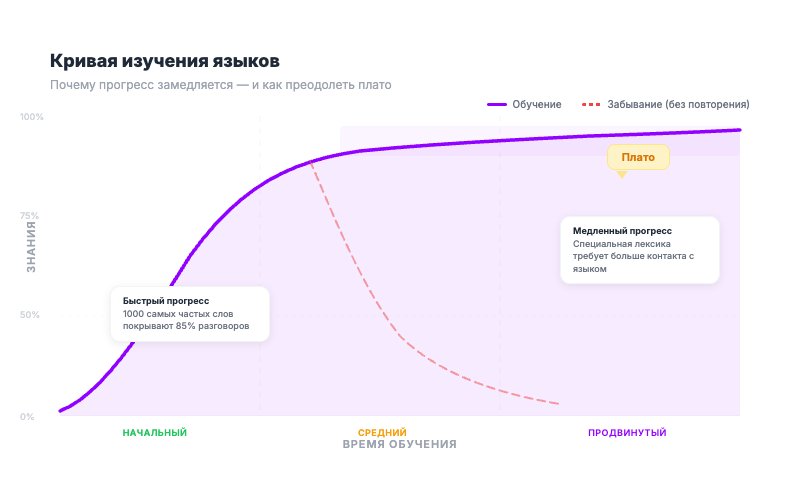 Кривая изучения языков

Почему прогресс замедляется — и как преодолеть плато

Обучение
Забывание (без повторения)

100%
75%
50%
0%

ЗНАНИЯ

Плато

Медленный прогресс
Специальная лексика требует больше контакта с языком

Быстрый прогресс
1000 самых частых слов покрывают 85% разговоров

НАЧАЛЬНЫЙ
СРЕДНИЙ
ПРОДВИНУТЫЙ
ВРЕМЯ ОБУЧЕНИЯ